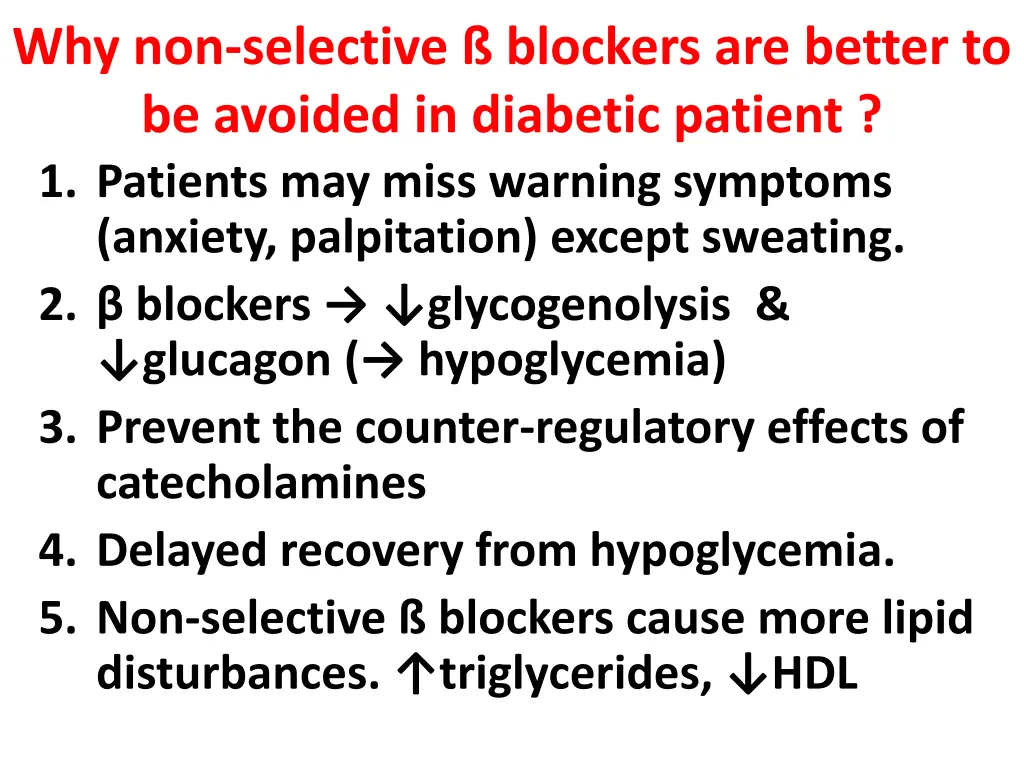 Why non-selective ß blockers are better to be avoided in diabetic patient ?

1. Patients may miss warning symptoms (anxiety, palpitation) except sweating.
2. β blockers → ↓glycogenolysis & ↓glucagon (→ hypoglycemia)
3. Prevent the counter-regulatory effects of catecholamines
4. Delayed recovery from hypoglycemia.
5. Non-selective ß blockers cause more lipid disturbances. ↑triglycerides, ↓HDL